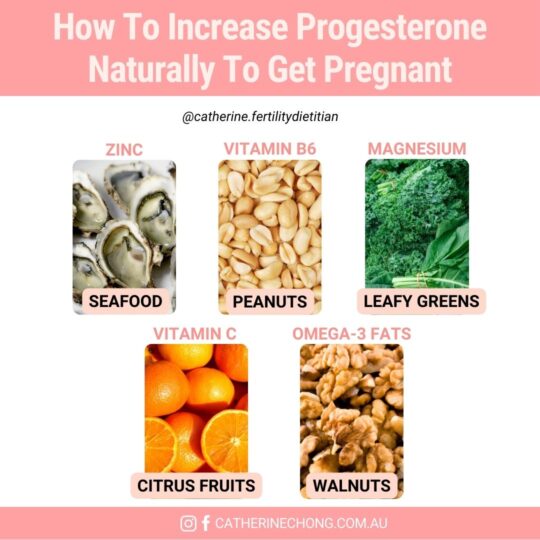 How To Increase Progesterone Naturally To Get Pregnant

@catherine.fertilitydietitian

ZINC

SEAFOOD

VITAMIN B6

PEANUTS

MAGNESIUM

LEAFY GREENS

VITAMIN C

CITRUS FRUITS

OMEGA-3 FATS

WALNUTS

CATHERINECHONG.COM.AU